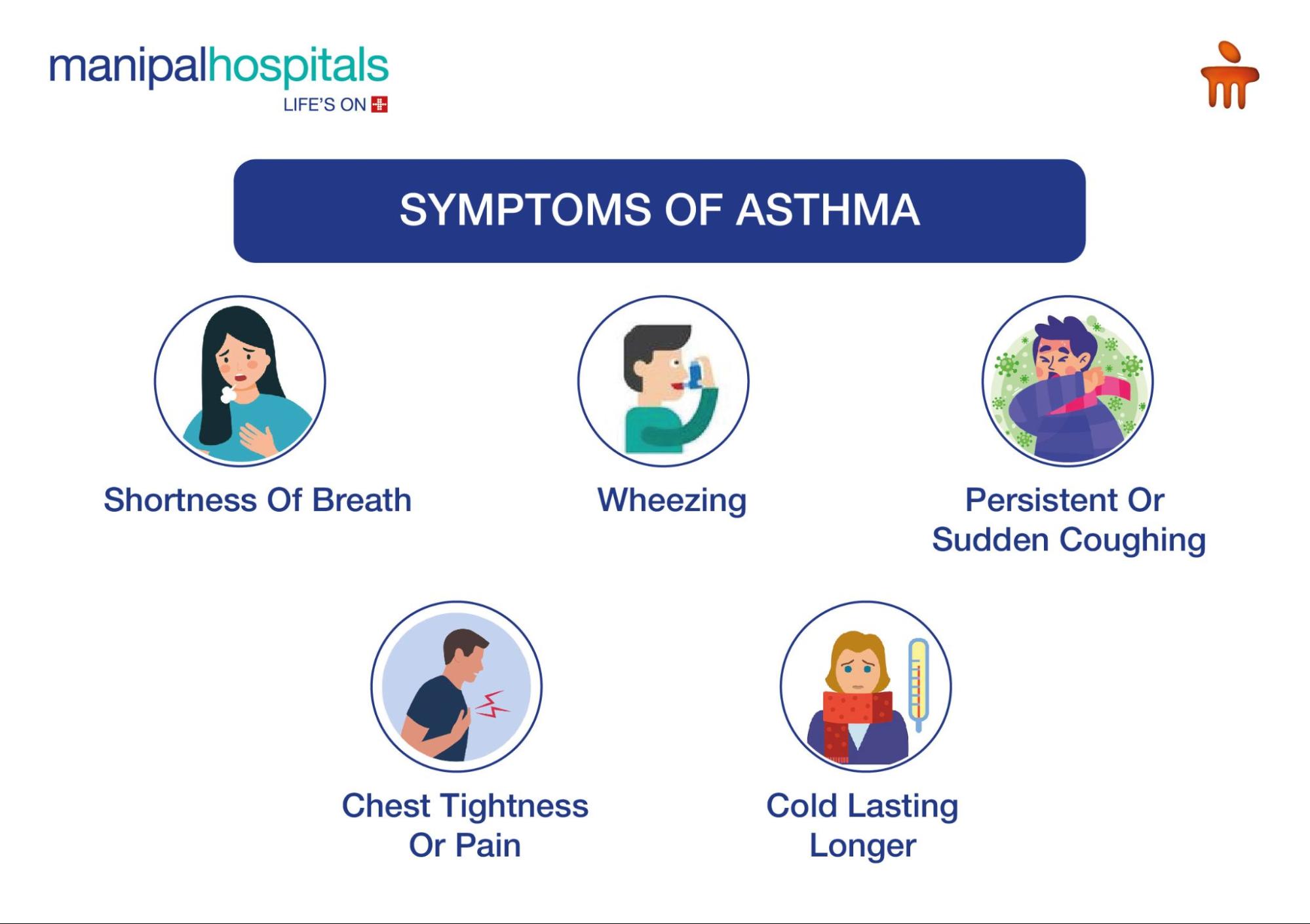 manipalhospitals
LIFE'S ON

SYMPTOMS OF ASTHMA

Shortness Of Breath

Wheezing

Persistent Or Sudden Coughing

Chest Tightness Or Pain

Cold Lasting Longer